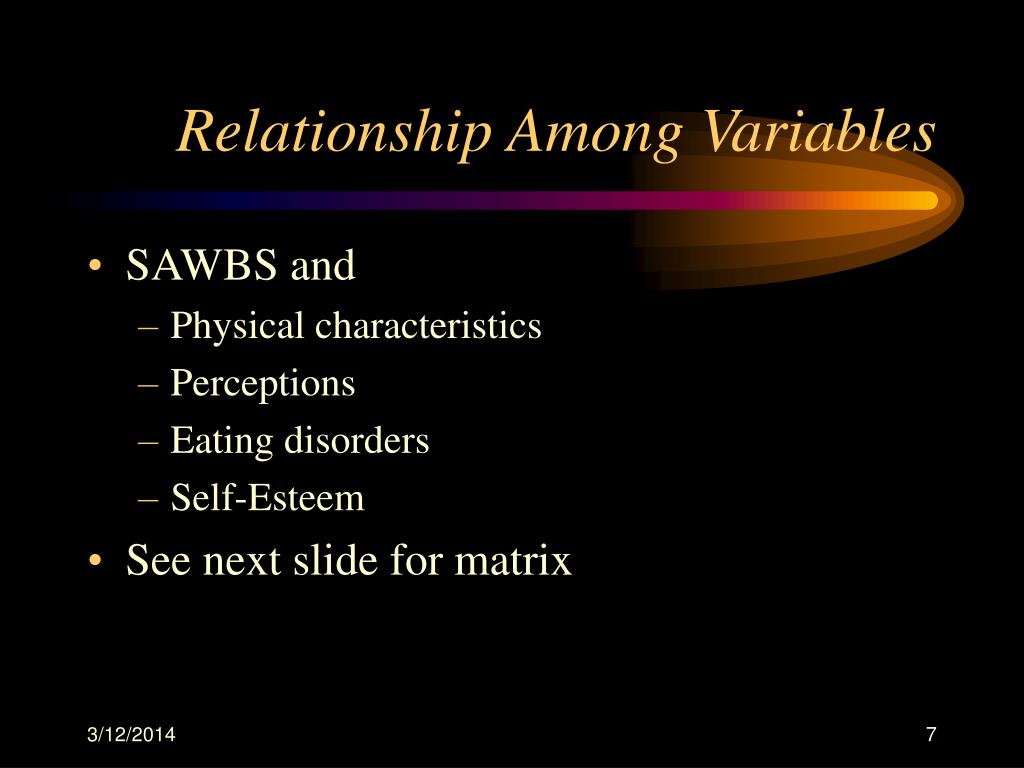 Relationship Among Variables

• SAWBS and
– Physical characteristics
– Perceptions
– Eating disorders
– Self-Esteem
• See next slide for matrix

3/12/2014

7